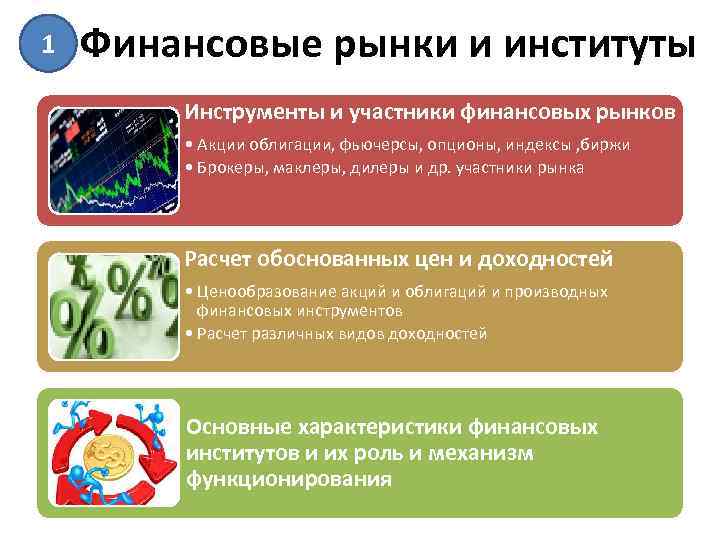 1 Финансовые рынки и институты

Инструменты и участники финансовых рынков

• Акции облигации, фьючерсы, опционы, индексы ,биржи
• Брокеры, маклеры, дилеры и др. участники рынка

Расчет обоснованных цен и доходностей

• Ценообразование акций и облигаций и производных финансовых инструментов
• Расчет различных видов доходностей

Основные характеристики финансовых институтов и их роль и механизм функционирования